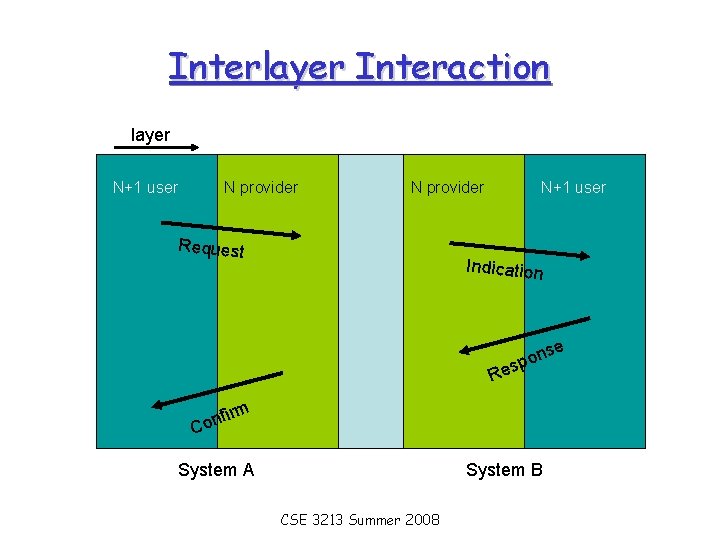 Interlayer Interaction

layer

N+1 user

N provider

N provider

N+1 user

Request

Indication

Response

Confirm

System A

System B

CSE 3213 Summer 2008